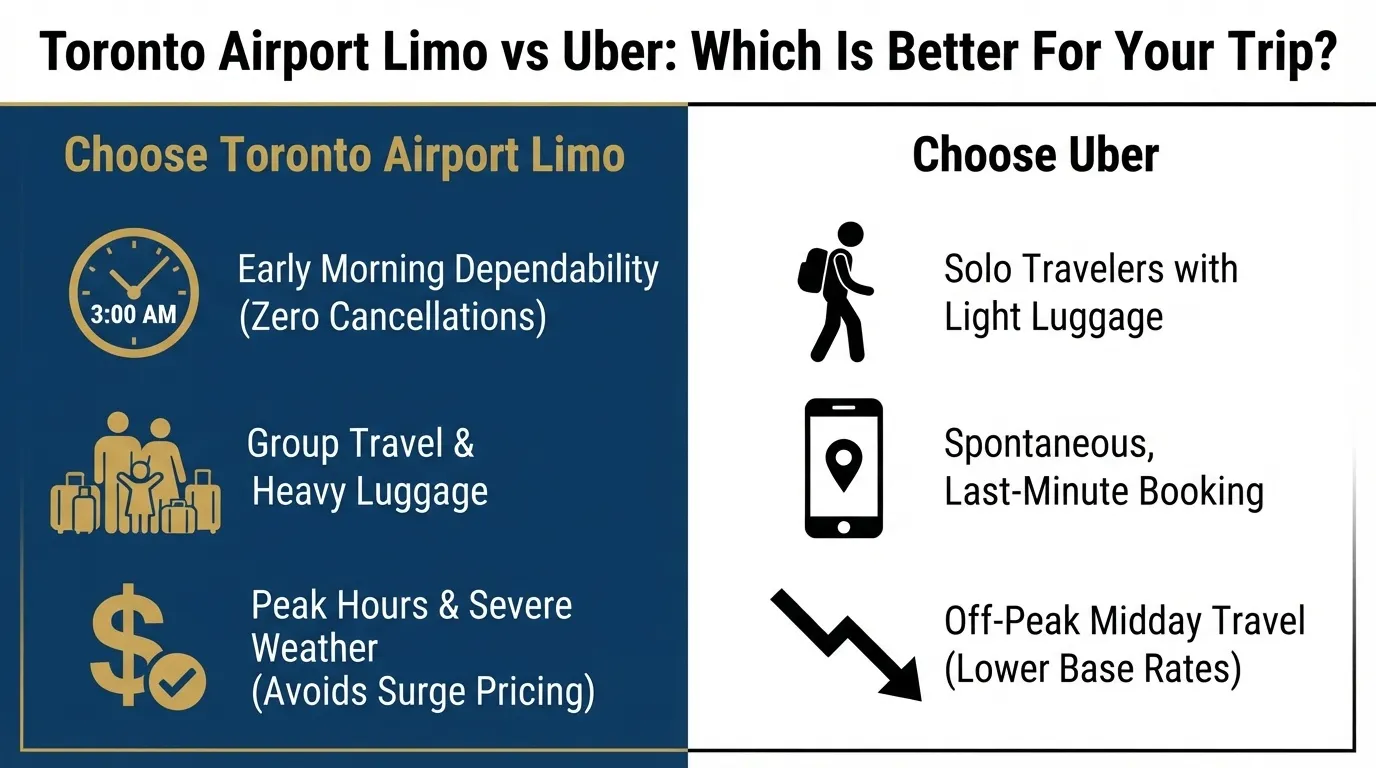 Toronto Airport Limo vs Uber: Which Is Better For Your Trip?

Choose Toronto Airport Limo

3:00 AM

Early Morning Dependability (Zero Cancellations)

Group Travel & Heavy Luggage

Peak Hours & Severe Weather (Avoids Surge Pricing)

Choose Uber

Solo Travelers with Light Luggage

Spontaneous, Last-Minute Booking

Off-Peak Midday Travel (Lower Base Rates)